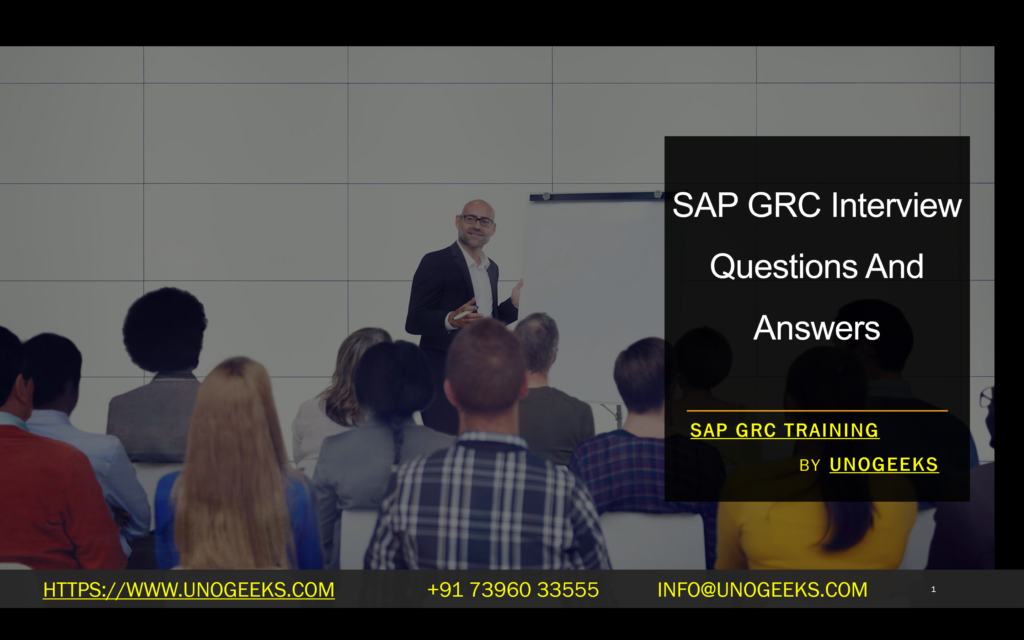 SAP GRC Interview Questions And Answers

SAP GRC TRAINING

BY UNOGEEKS

HTTPS://WWW.UNOGEEKS.COM +91 73960 33555 INFO@UNOGEEKS.COM 1